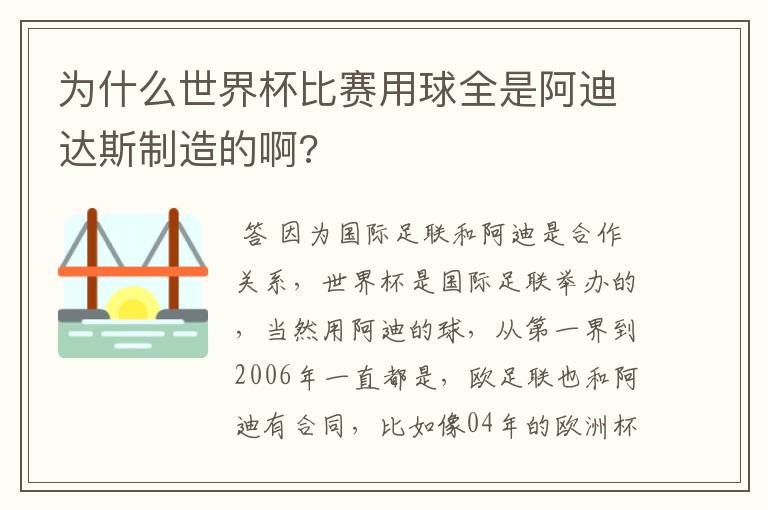 为什么世界杯比赛用球全是阿迪达斯制造的啊?

答 因为国际足联和阿迪是合作关系，世界杯是国际足联举办的，当然用阿迪的球，从第一界到2006年一直都是，欧足联也和阿迪有合同，比如像04年的欧洲杯